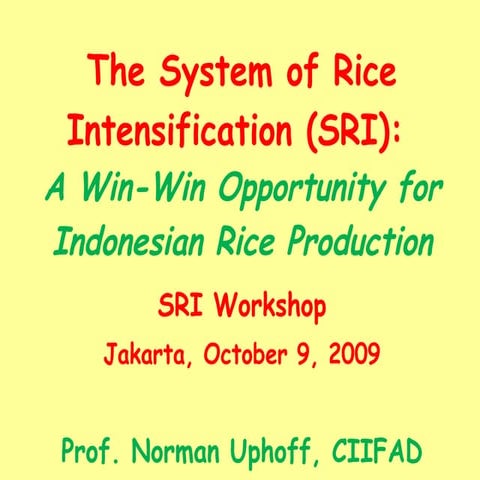 The System of Rice Intensification (SRI):

A Win-Win Opportunity for Indonesian Rice Production

SRI Workshop

Jakarta, October 9, 2009

Prof. Norman Uphoff, CIIFAD